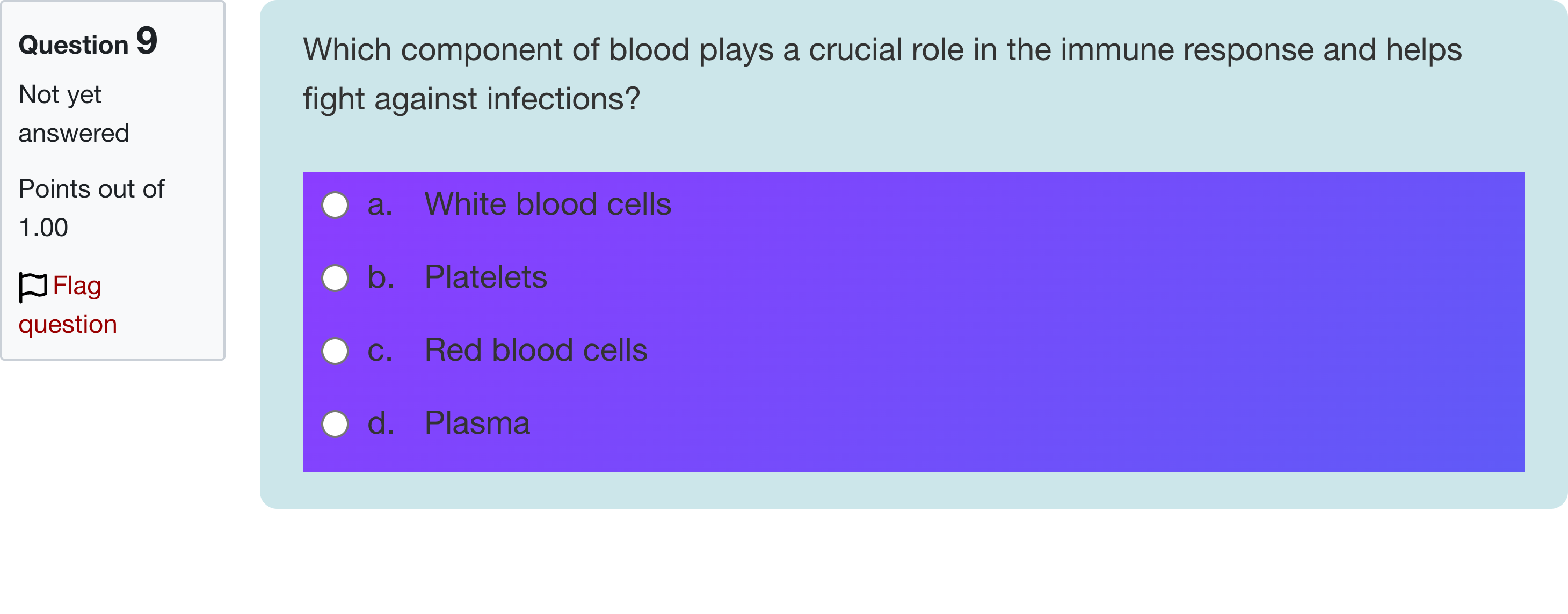 Question 9

Not yet answered

Points out of 1.00

Flag question

Which component of blood plays a crucial role in the immune response and helps fight against infections?

a. White blood cells

b. Platelets

c. Red blood cells

d. Plasma